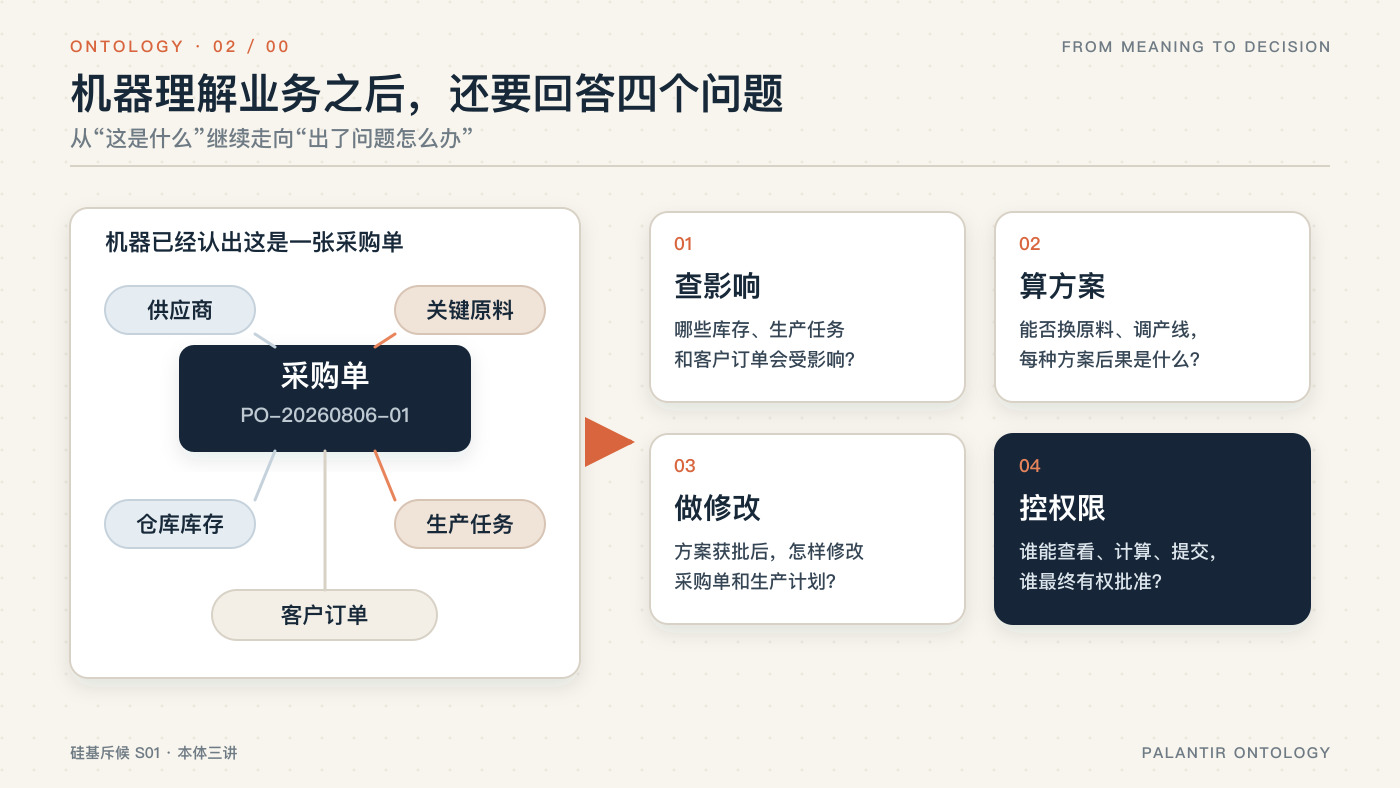 ONTOLOGY · 02 / 00

FROM MEANING TO DECISION

机器理解业务之后，还要回答四个问题

从“这是什么”继续走向“出了问题怎么办”

机器已经认出这是一张采购单

供应商

关键原料

采购单
PO-20260806-01

仓库库存

生产任务

客户订单

01
查影响
哪些库存、生产任务和客户订单会受影响？

02
算方案
能否换原料、调产线，每种方案后果是什么？

03
做修改
方案获批后，怎样修改采购单和生产计划？

04
控权限
谁能查看、计算、提交，谁最终有权批准？

硅基斥候 S01 · 本体三讲

PALANTIR ONTOLOGY